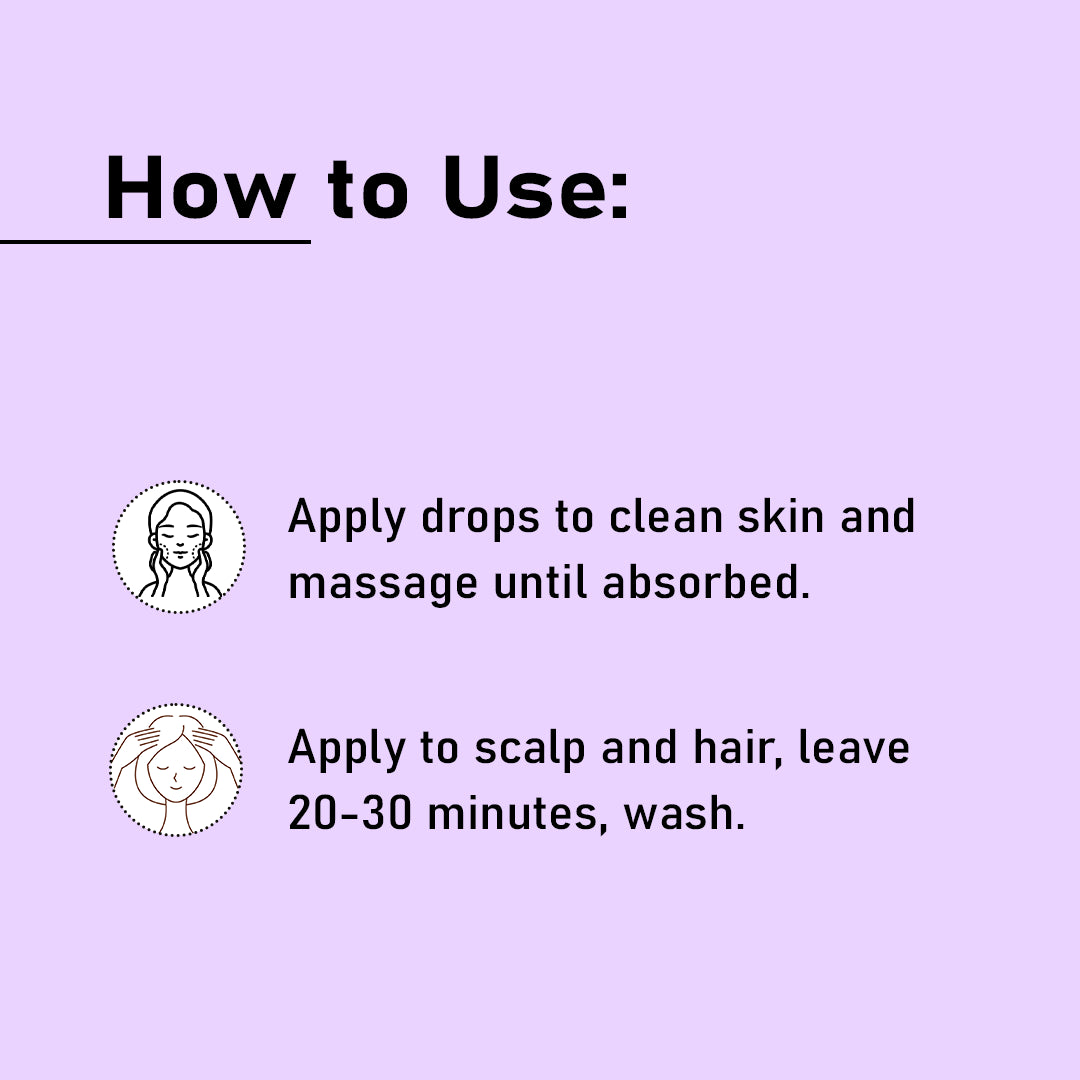 How to Use:

Apply drops to clean skin and massage until absorbed.

Apply to scalp and hair, leave 20-30 minutes, wash.